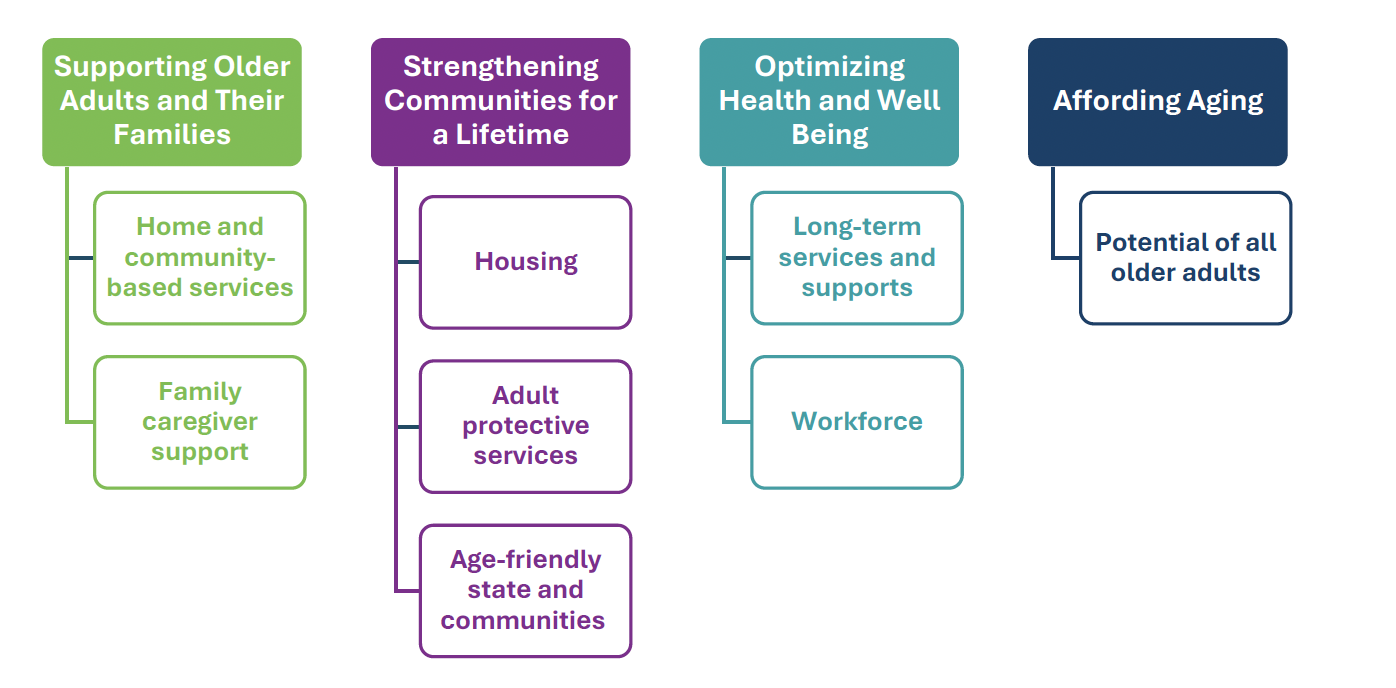 Supporting Older Adults and Their Families

Home and community-based services

Family caregiver support

Strengthening Communities for a Lifetime

Housing

Adult protective services

Age-friendly state and communities

Optimizing Health and Well Being

Long-term services and supports

Workforce

Affording Aging

Potential of all older adults